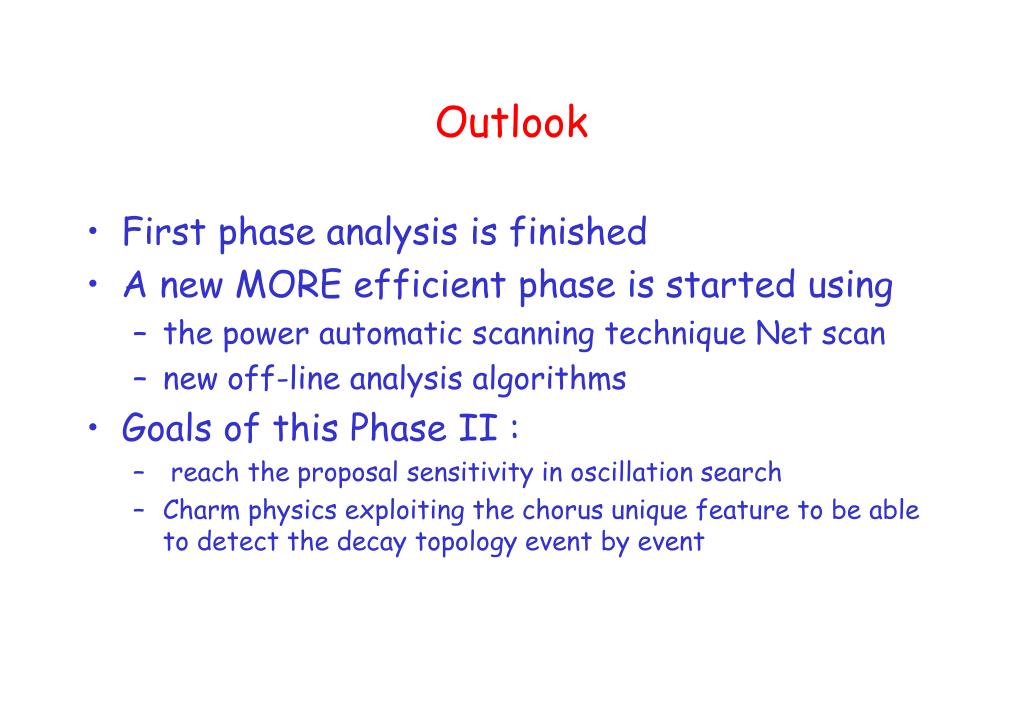 Outlook

• First phase analysis is finished
• A new MORE efficient phase is started using
– the power automatic scanning technique Net scan
– new off-line analysis algorithms
• Goals of this Phase II :
– reach the proposal sensitivity in oscillation search
– Charm physics exploiting the chorus unique feature to be able to detect the decay topology event by event